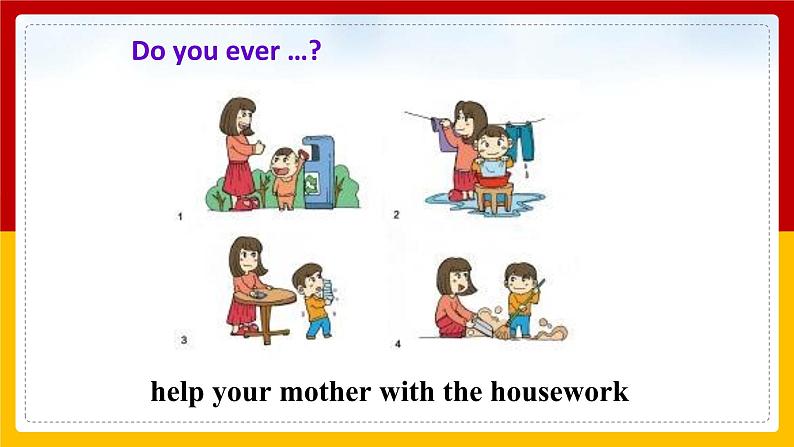 Do you ever …?

1

2

3

4

help your mother with the housework